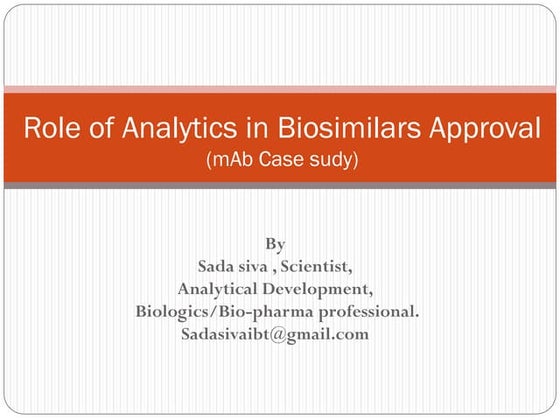 Role of Analytics in Biosimilars Approval
(mAb Case sudy)

By
Sada siva , Scientist,
Analytical Development,
Biologics/Bio-pharma professional.
Sadasivaibt@gmail.com